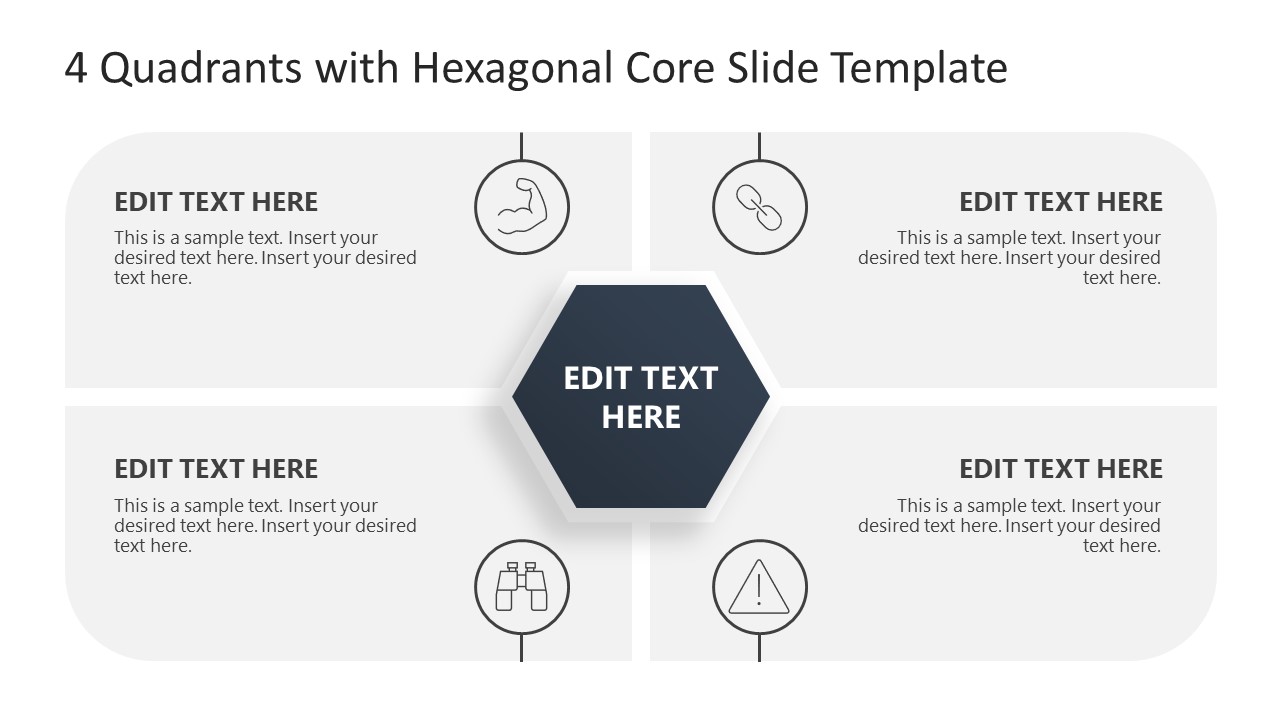 4 Quadrants with Hexagonal Core Slide Template

EDIT TEXT HERE

This is a sample text. Insert your desired text here. Insert your desired text here.

EDIT TEXT HERE

This is a sample text. Insert your desired text here. Insert your desired text here.

EDIT TEXT HERE

EDIT TEXT HERE

This is a sample text. Insert your desired text here. Insert your desired text here.

EDIT TEXT HERE

This is a sample text. Insert your desired text here. Insert your desired text here.